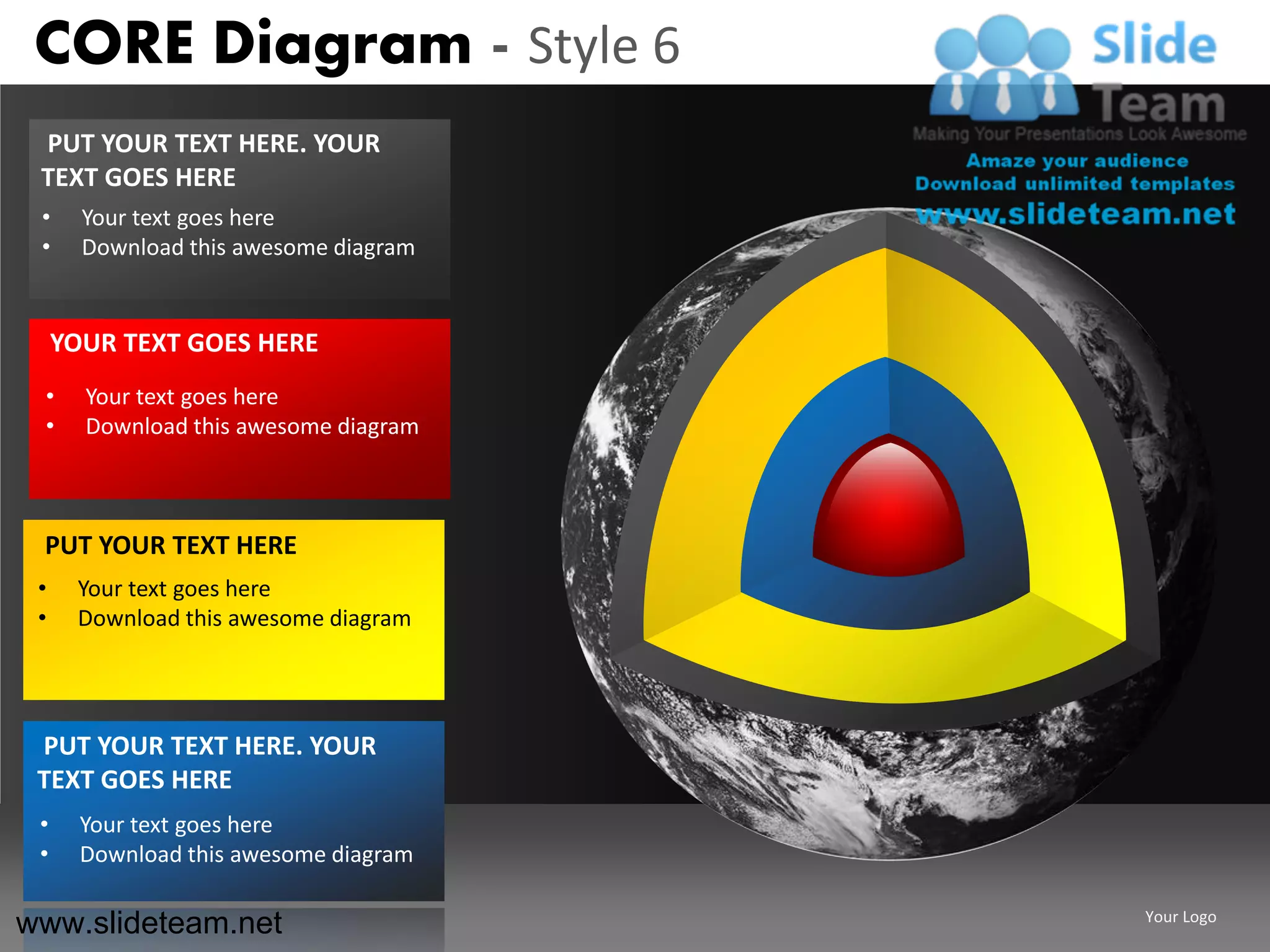 CORE Diagram - Style 6

Slide Team
Making Your Presentations Look Awesome
Amaze your audience
Download unlimited templates
www.slideteam.net

PUT YOUR TEXT HERE. YOUR TEXT GOES HERE
• Your text goes here
• Download this awesome diagram

YOUR TEXT GOES HERE
• Your text goes here
• Download this awesome diagram

PUT YOUR TEXT HERE
• Your text goes here
• Download this awesome diagram

PUT YOUR TEXT HERE. YOUR TEXT GOES HERE
• Your text goes here
• Download this awesome diagram

www.slideteam.net

Your Logo